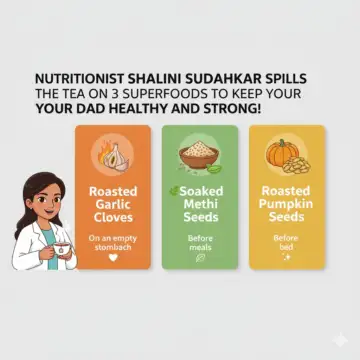 NUTRITIONIST SHALINI SUDAHKAR SPILLS THE TEA ON 3 SUPERFOODS TO KEEP YOUR YOUR DAD HEALTHY AND STRONG!

Roasted Garlic Cloves

On an empty stombach

Soaked Methi Seeds

Before meals

Roasted Pumpkin Seeds

Before bed